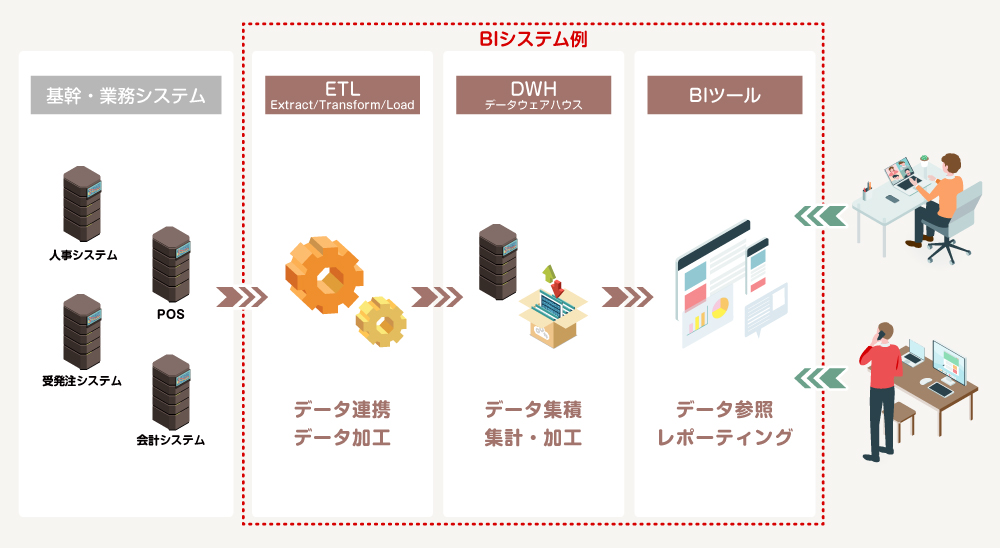 BIシステム例

基幹・業務システム

人事システム

POS

受発注システム

会計システム

ETL
Extract/Transform/Load

データ連携
データ加工

DWH
データウェアハウス

データ集積
集計・加工

BIツール

データ参照
レポーティング